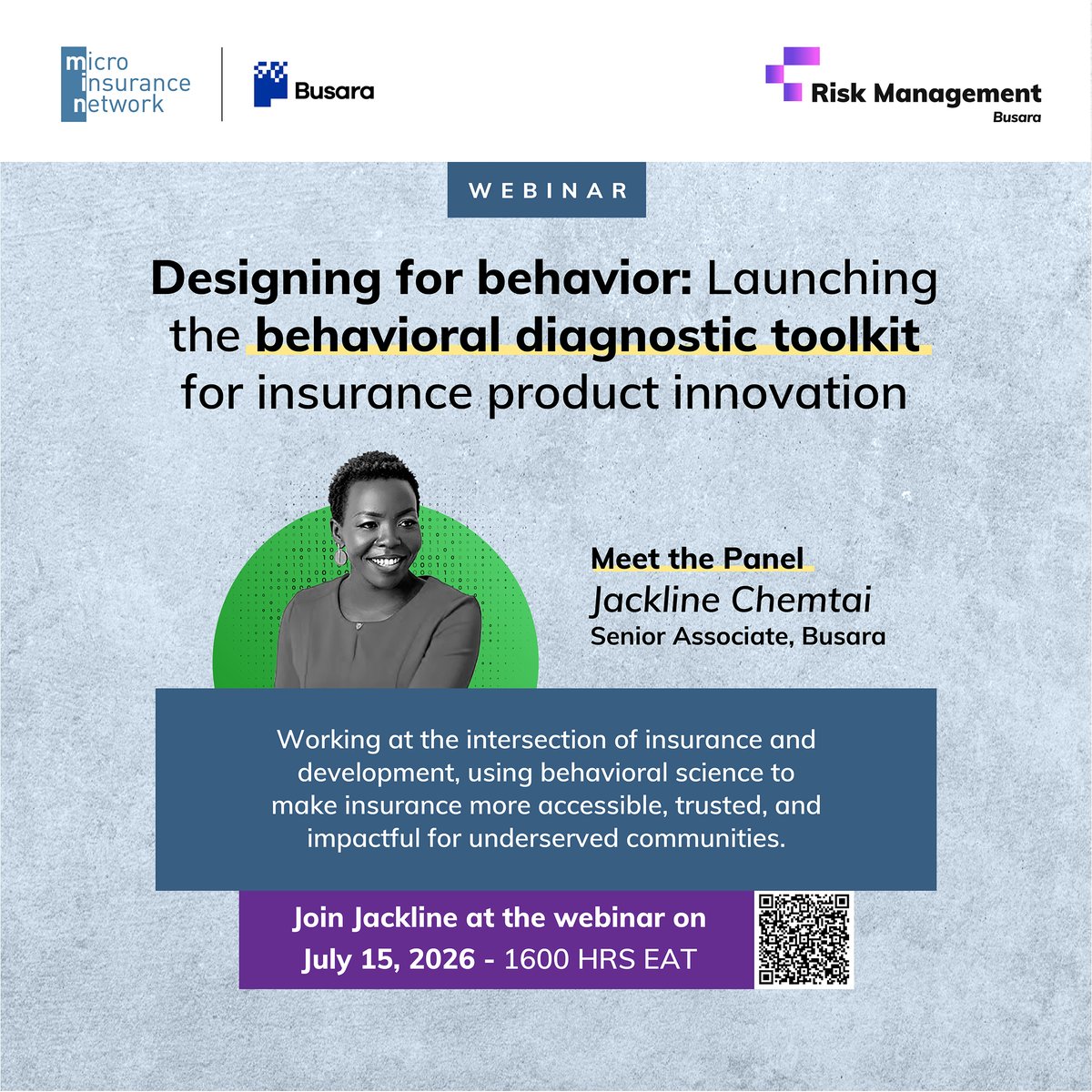 micro insurance network

Busara

Risk Management
Busara

WEBINAR

Designing for behavior: Launching the behavioral diagnostic toolkit for insurance product innovation

Meet the Panel
Jackline Chemtai
Senior Associate, Busara

Working at the intersection of insurance and development, using behavioral science to make insurance more accessible, trusted, and impactful for underserved communities.

Join Jackline at the webinar on July 15, 2026 - 1600 HRS EAT